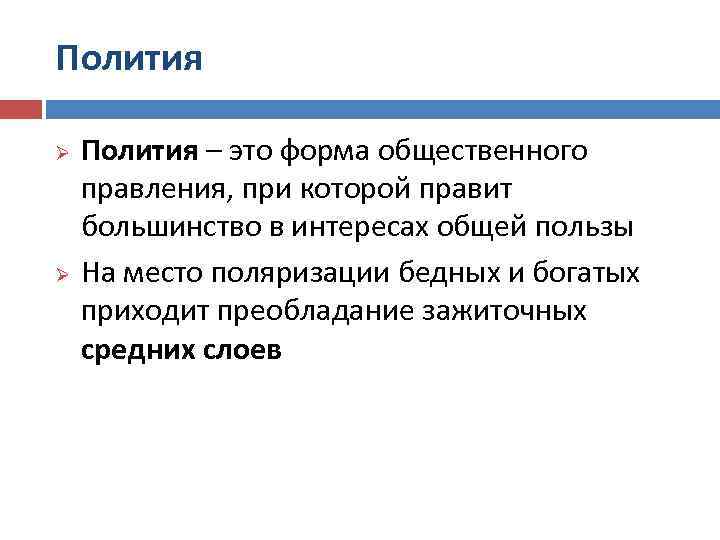 Полития

Полития – это форма общественного правления, при которой правит большинство в интересах общей пользы

На место поляризации бедных и богатых приходит преобладание зажиточных средних слоев